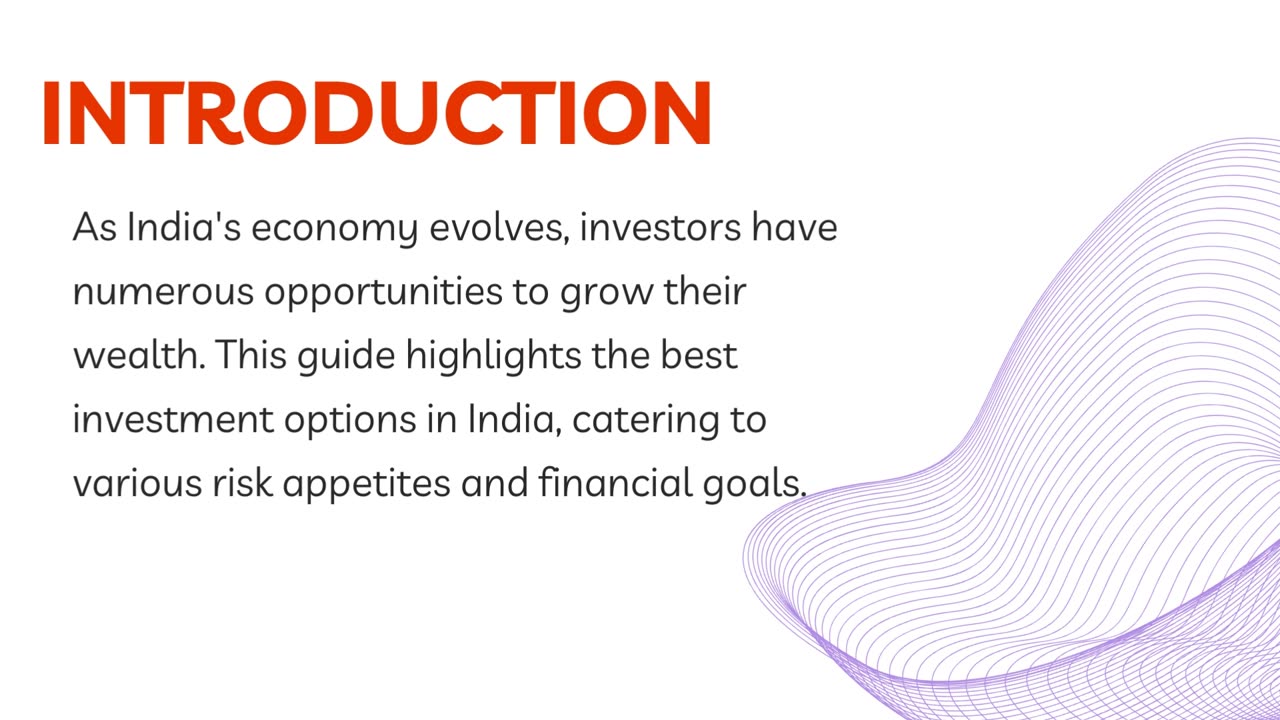 INTRODUCTION

As India's economy evolves, investors have numerous opportunities to grow their wealth. This guide highlights the best investment options in India, catering to various risk appetites and financial goals.